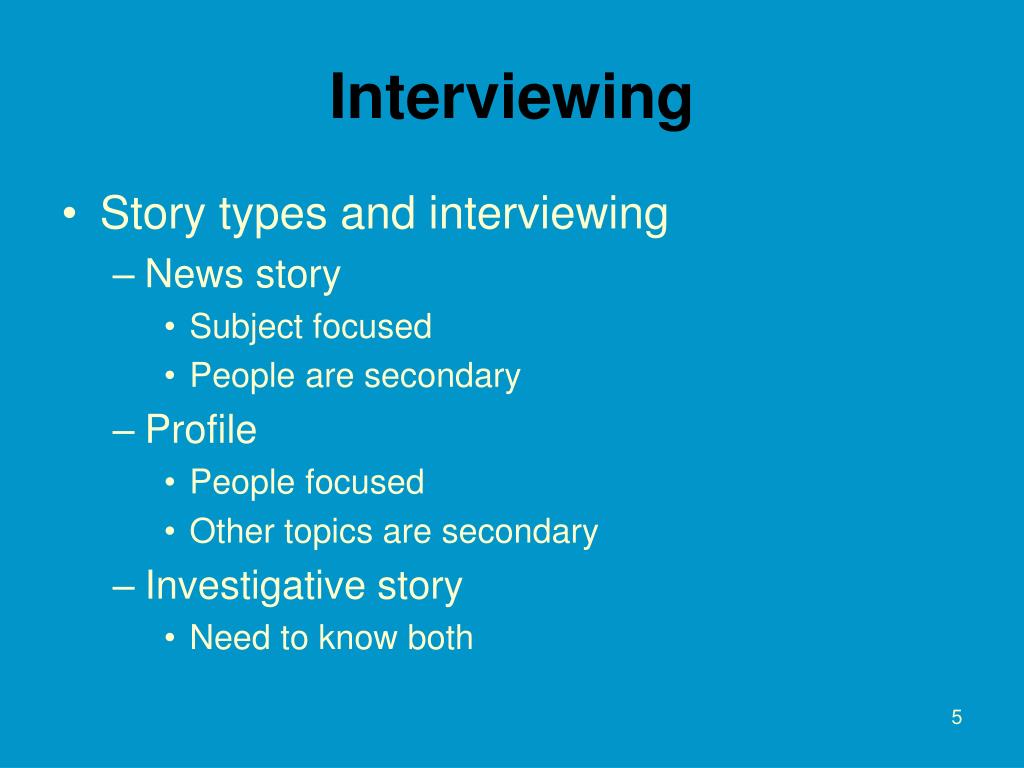 Interviewing

• Story types and interviewing
– News story
• Subject focused
• People are secondary
– Profile
• People focused
• Other topics are secondary
– Investigative story
• Need to know both

5